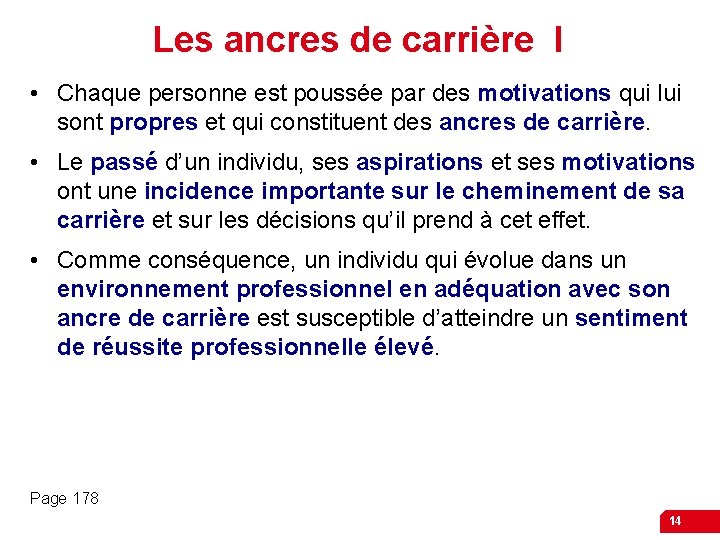 Les ancres de carrière I

• Chaque personne est poussée par des motivations qui lui sont propres et qui constituent des ancres de carrière.

• Le passé d'un individu, ses aspirations et ses motivations ont une incidence importante sur le cheminement de sa carrière et sur les décisions qu'il prend à cet effet.

• Comme conséquence, un individu qui évolue dans un environnement professionnel en adéquation avec son ancre de carrière est susceptible d'atteindre un sentiment de réussite professionnelle élevé.

Page 178

14